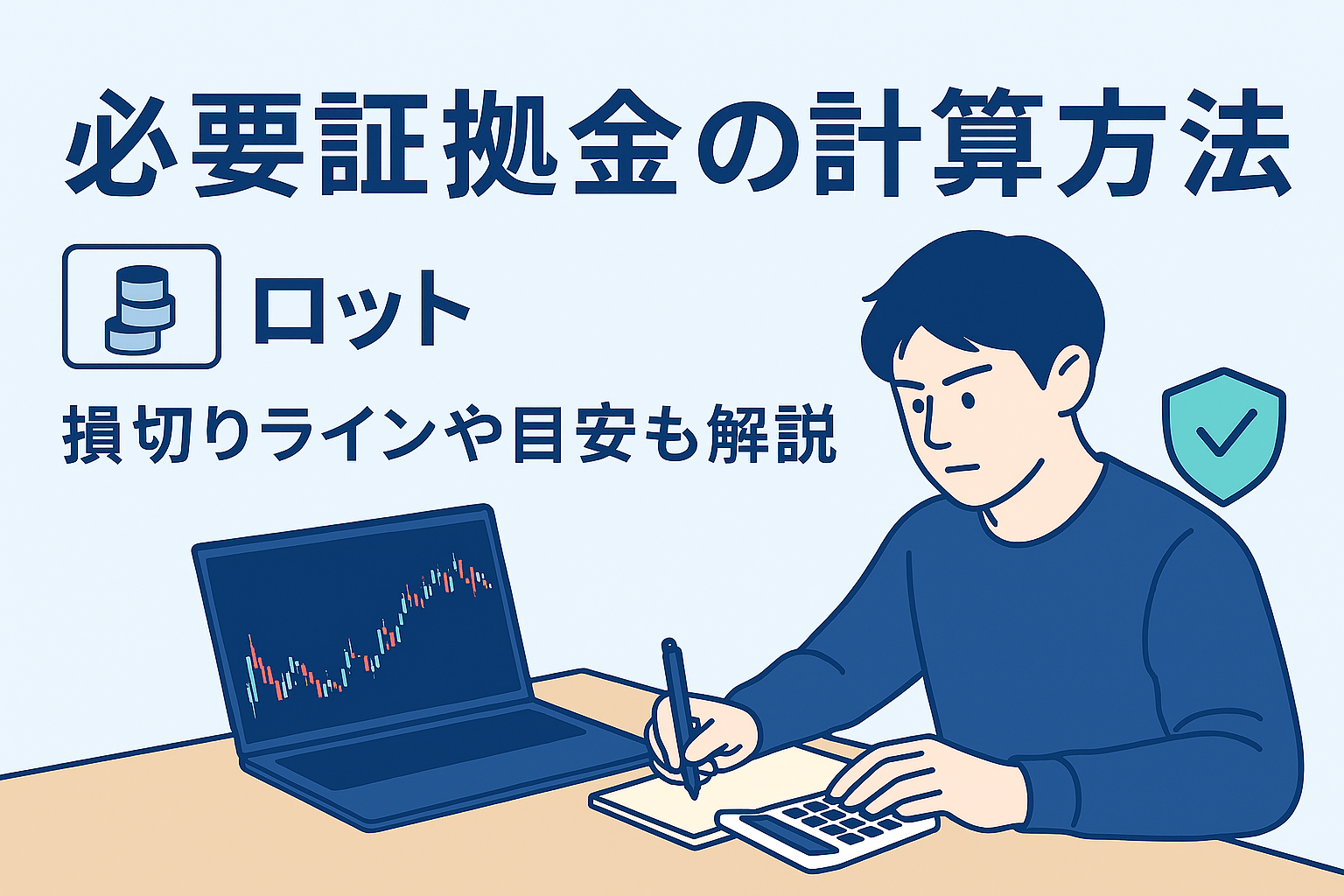 必要証拠金の計算方法

ロット

損切りラインや目安も解説